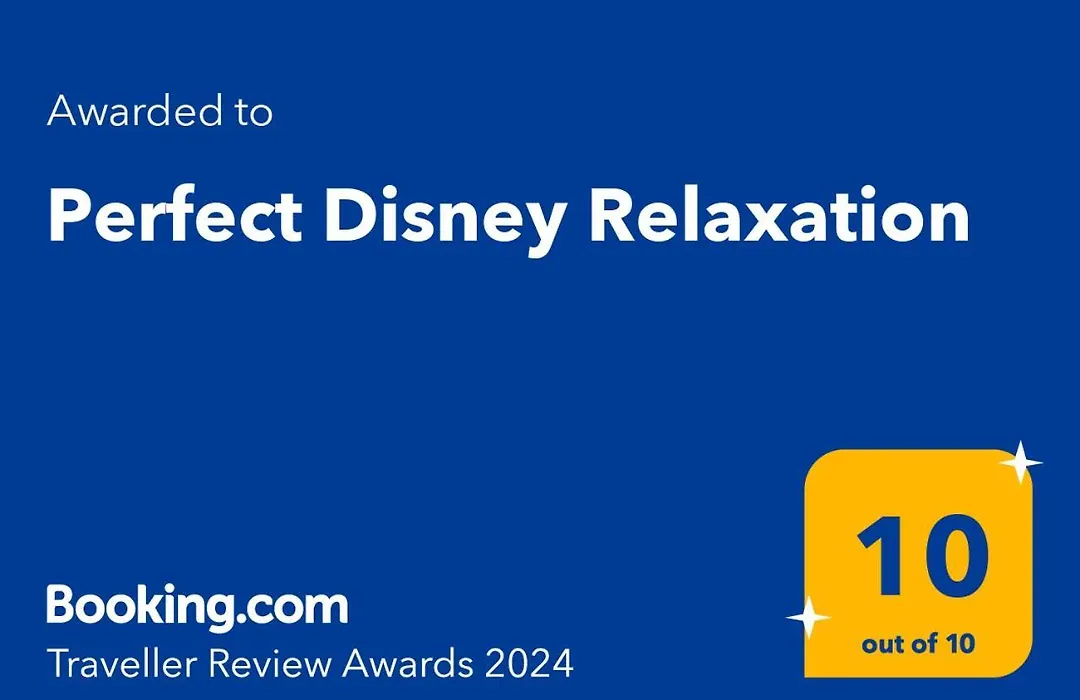 Awarded to

Perfect Disney Relaxation

Booking.com
Traveller Review Awards 2024

10
out of 10